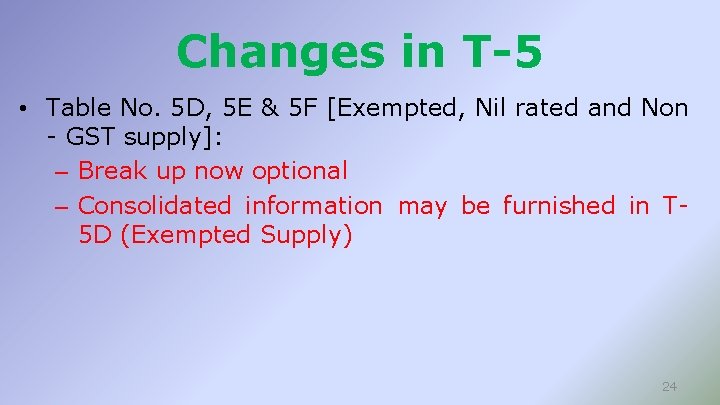 Changes in T-5

• Table No. 5D, 5E & 5F [Exempted, Nil rated and Non - GST supply]:
– Break up now optional
– Consolidated information may be furnished in T-5D (Exempted Supply)

24